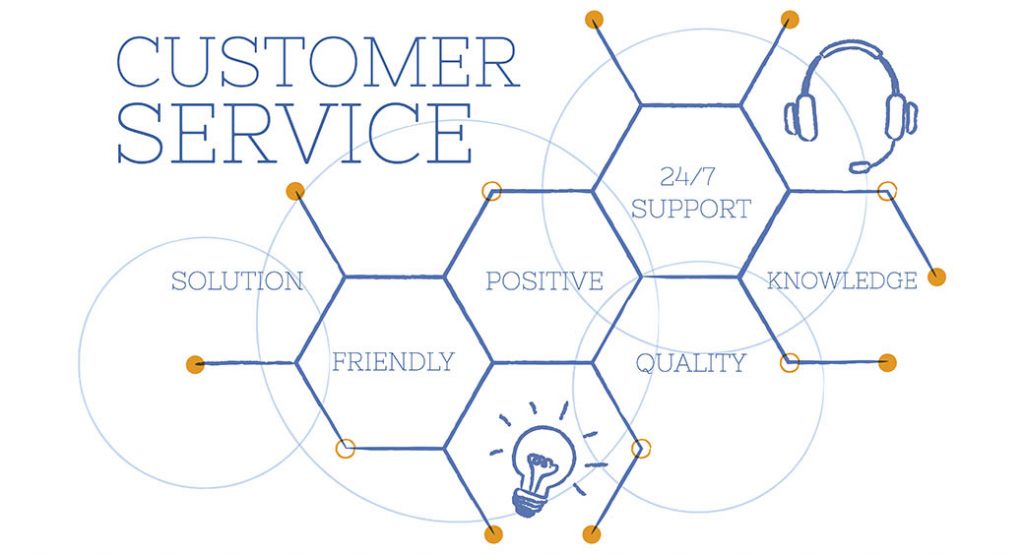 CUSTOMER SERVICE

24/7 SUPPORT

SOLUTION

POSITIVE

KNOWLEDGE

FRIENDLY

QUALITY